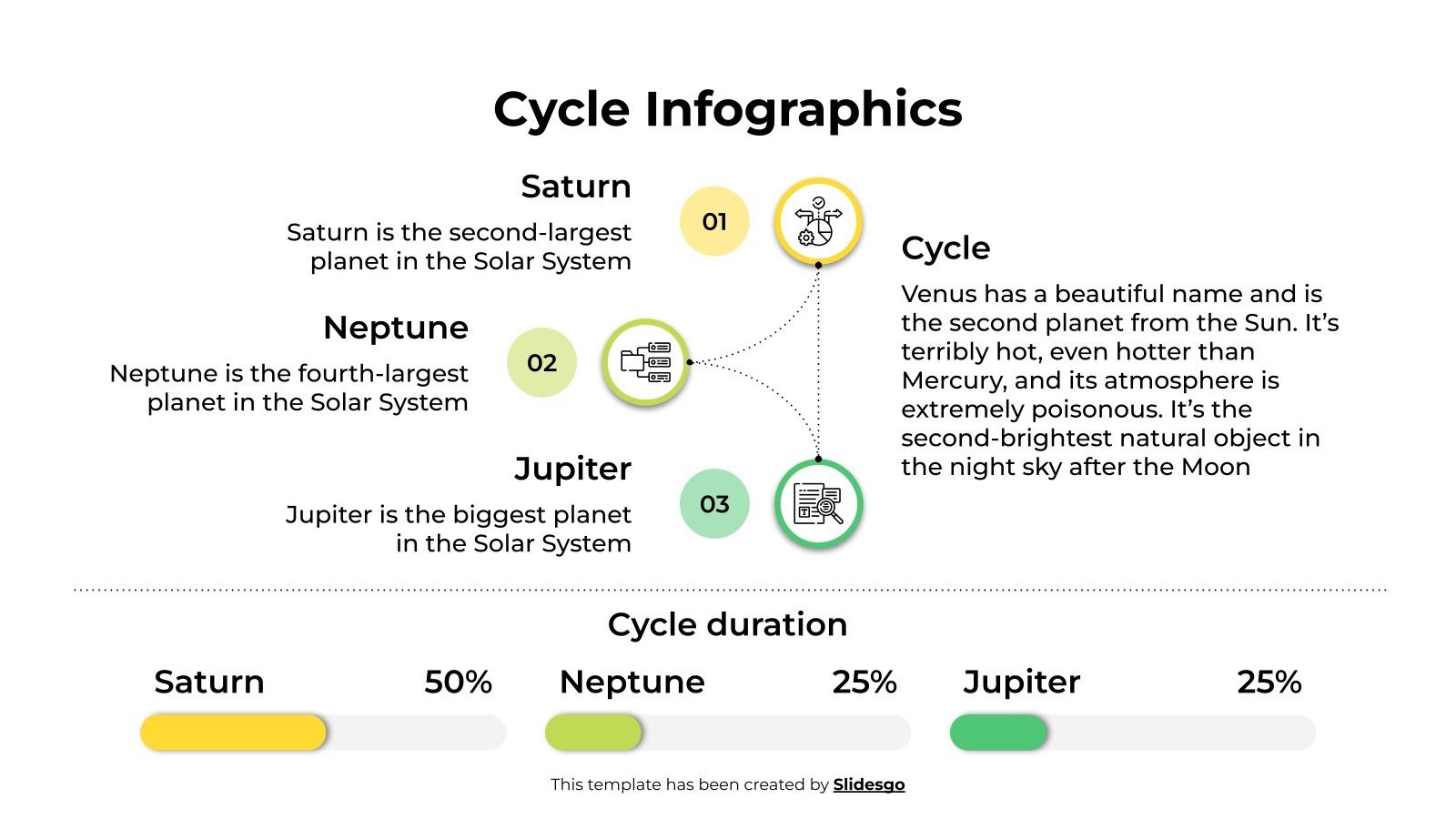 Cycle Infographics

Saturn

Saturn is the second-largest planet in the Solar System

01

Neptune

Neptune is the fourth-largest planet in the Solar System

02

Jupiter

Jupiter is the biggest planet in the Solar System

03

Cycle

Venus has a beautiful name and is the second planet from the Sun. It’s terribly hot, even hotter than Mercury, and its atmosphere is extremely poisonous. It’s the second-brightest natural object in the night sky after the Moon

Cycle duration

Saturn 50%

Neptune 25%

Jupiter 25%

This template has been created by Slidesgo